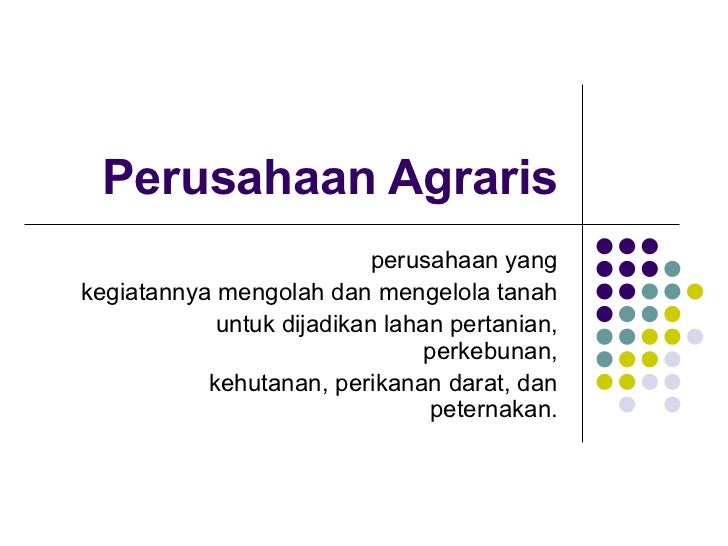 Perusahaan Agraris

perusahaan yang kegiatannya mengolah dan mengelola tanah untuk dijadikan lahan pertanian, perkebunan, kehutanan, perikanan darat, dan peternakan.